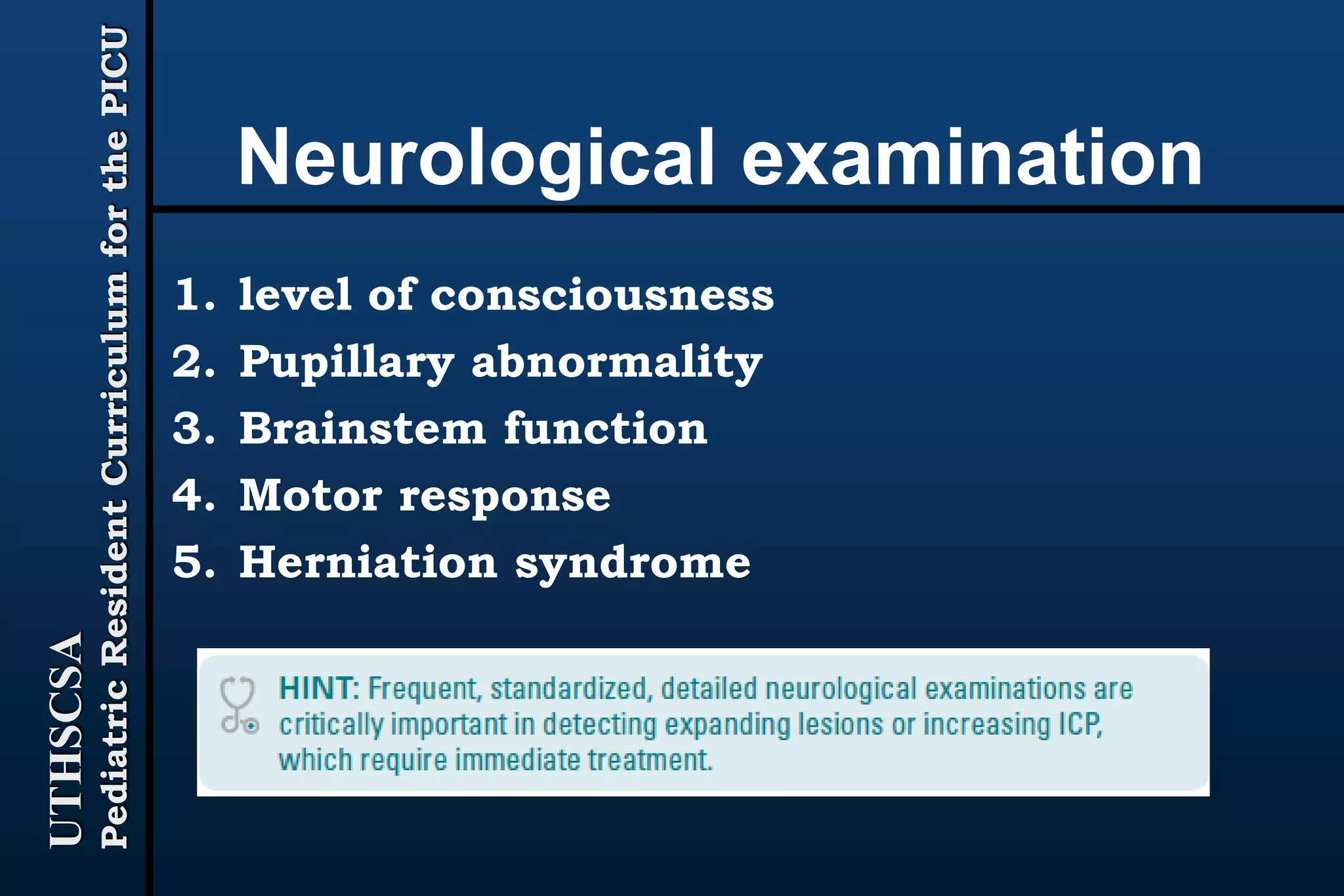 UTHSCSA
Pediatric Resident Curriculum for the PICU

Neurological examination

1. level of consciousness
2. Pupillary abnormality
3. Brainstem function
4. Motor response
5. Herniation syndrome

HINT: Frequent, standardized, detailed neurological examinations are critically important in detecting expanding lesions or increasing ICP, which require immediate treatment.